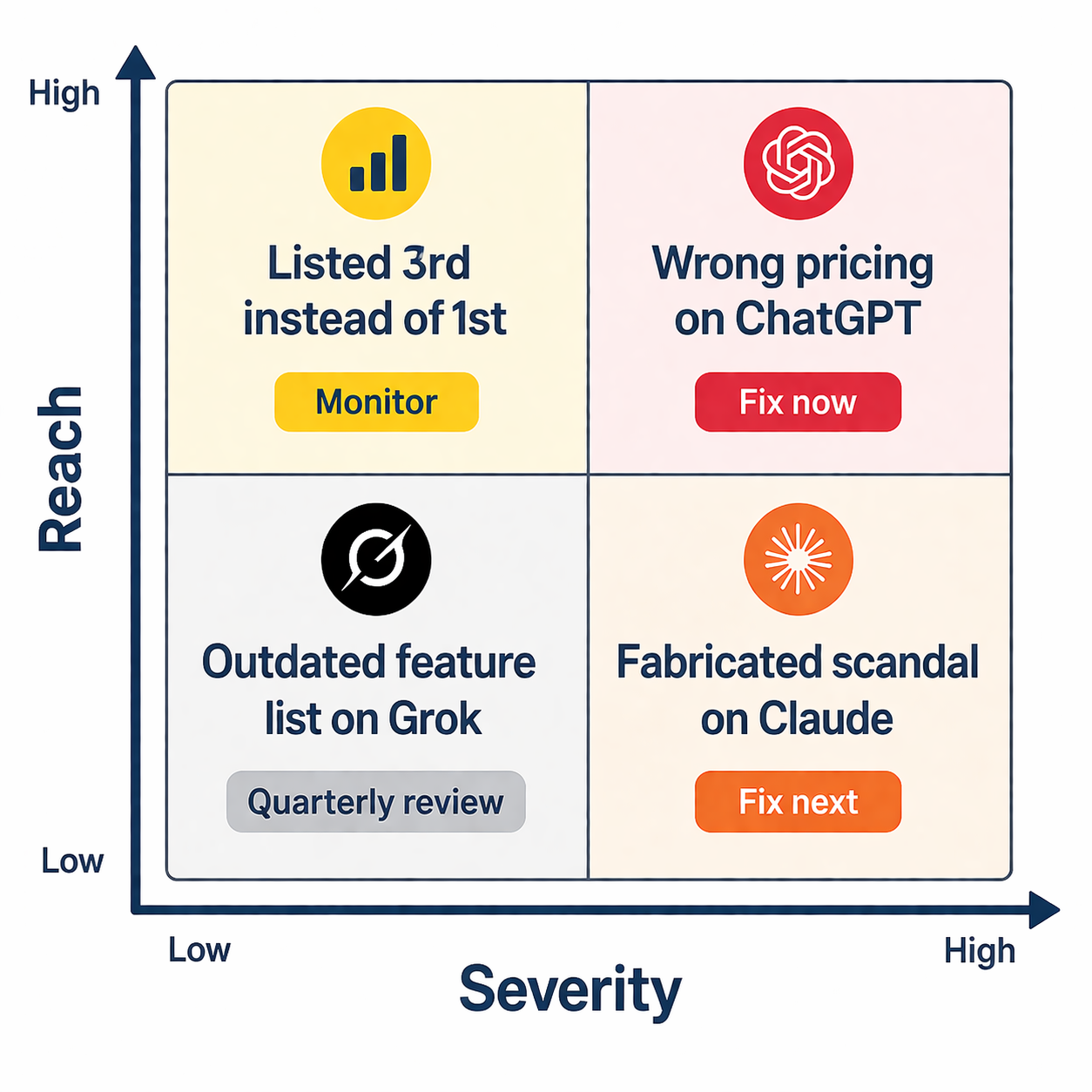 High

Reach

Low

Listed 3rd instead of 1st

Monitor

Wrong pricing on ChatGPT

Fix now

Outdated feature list on Grok

Quarterly review

Fabricated scandal on Claude

Fix next

Low

Severity

High